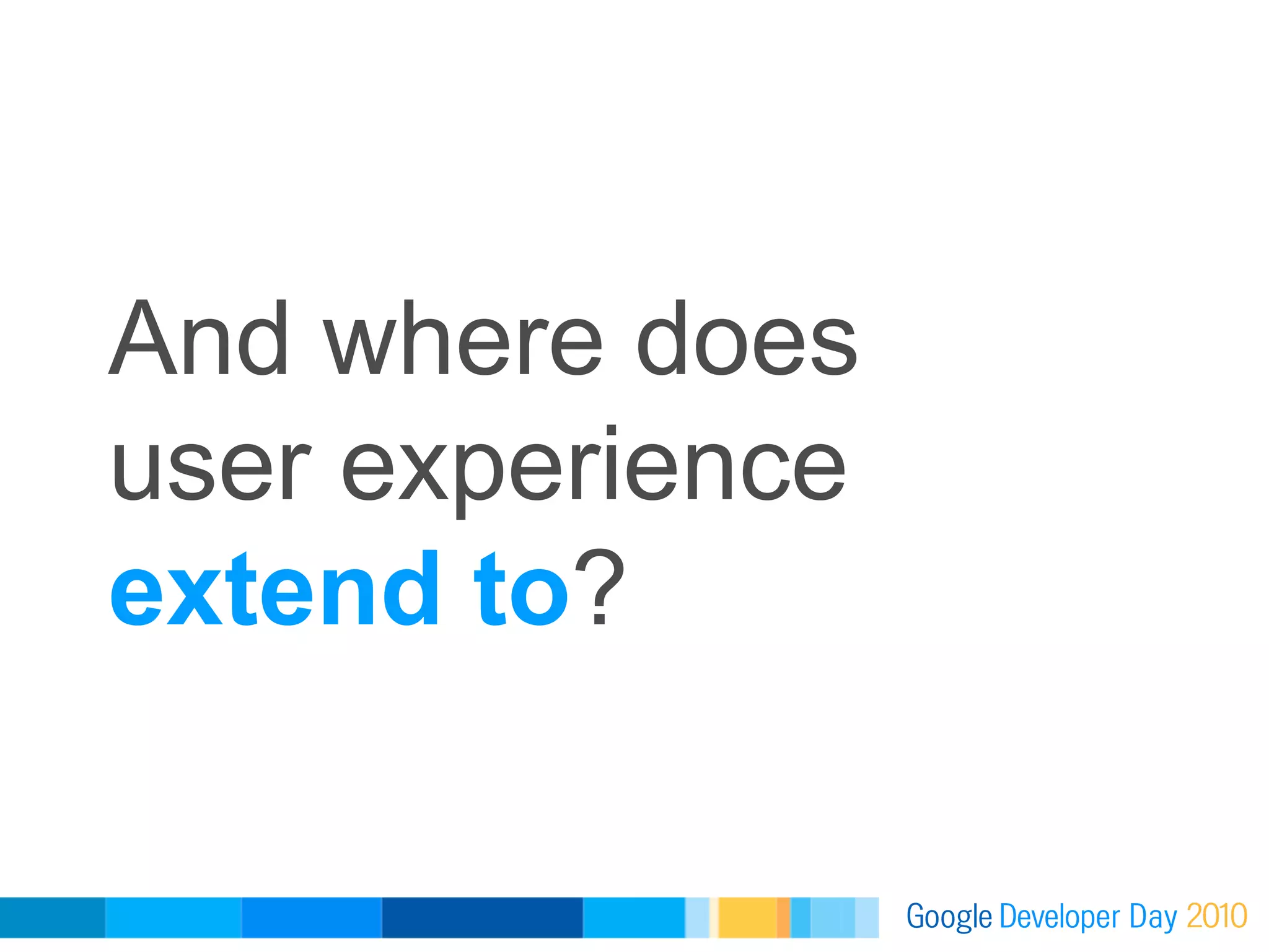 And where does user experience extend to?

Google Developer Day 2010